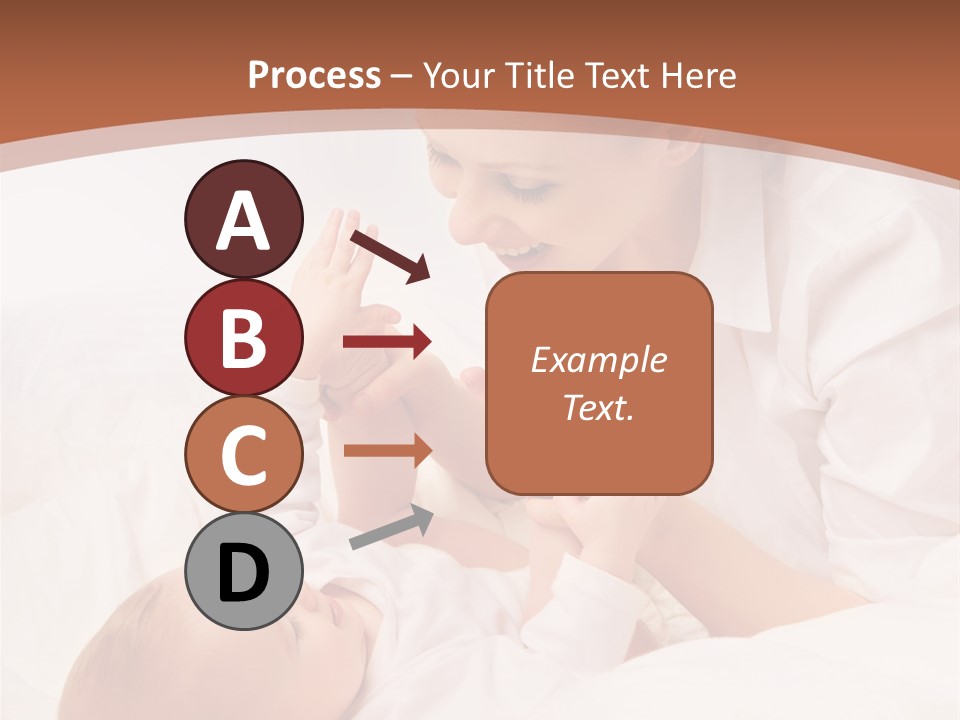 Process – Your Title Text Here

A

B

C

D

Example Text.